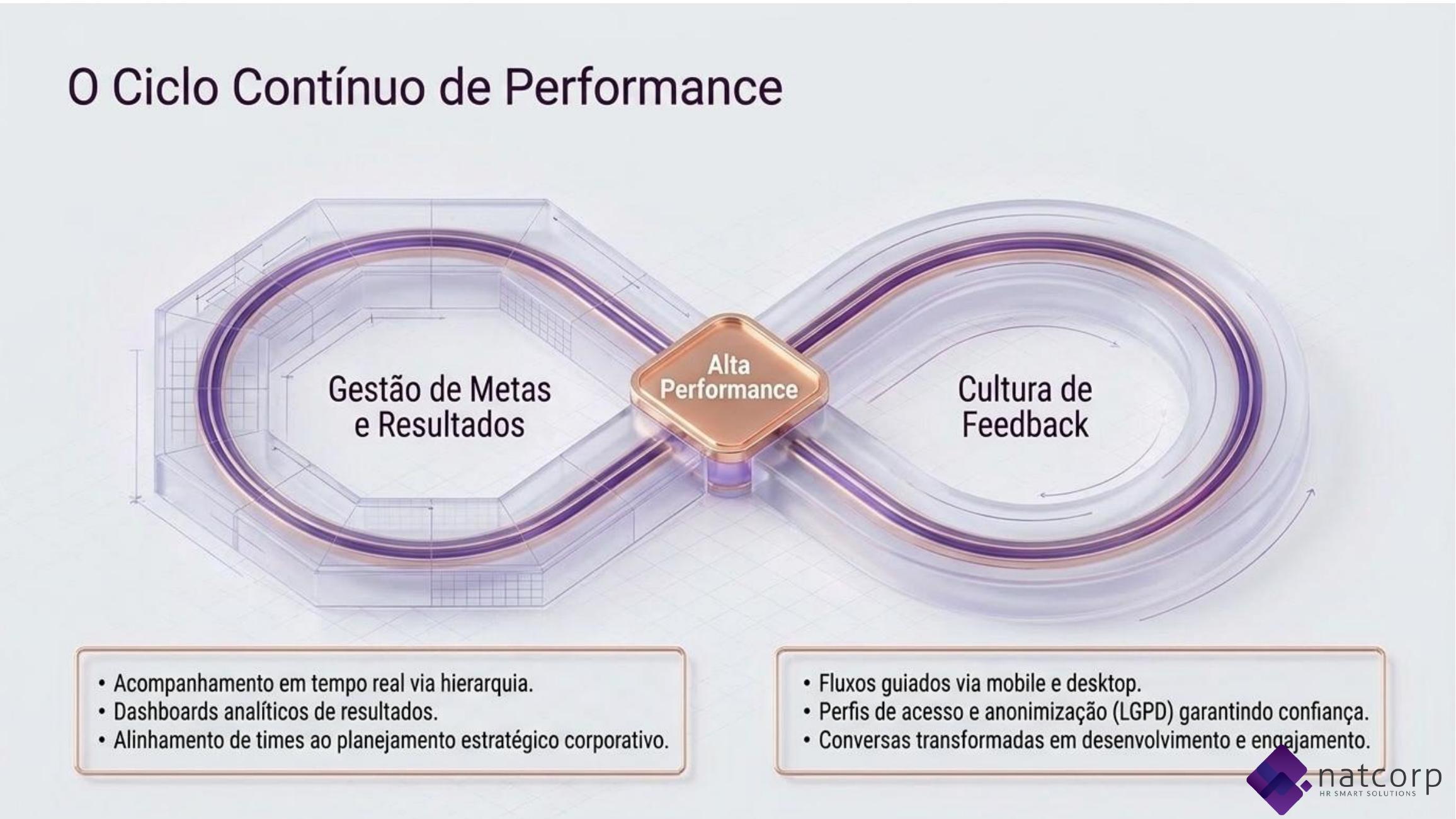 O Ciclo Contínuo de Performance

Gestão de Metas e Resultados

Alta Performance

Cultura de Feedback

• Acompanhamento em tempo real via hierarquia.
• Dashboards analíticos de resultados.
• Alinhamento de times ao planejamento estratégico corporativo.

• Fluxos guiados via mobile e desktop.
• Perfis de acesso e anonimização (LGPD) garantindo confiança.
• Conversas transformadas em desenvolvimento e engajamento.

natcorp
HR SMART SOLUTIONS